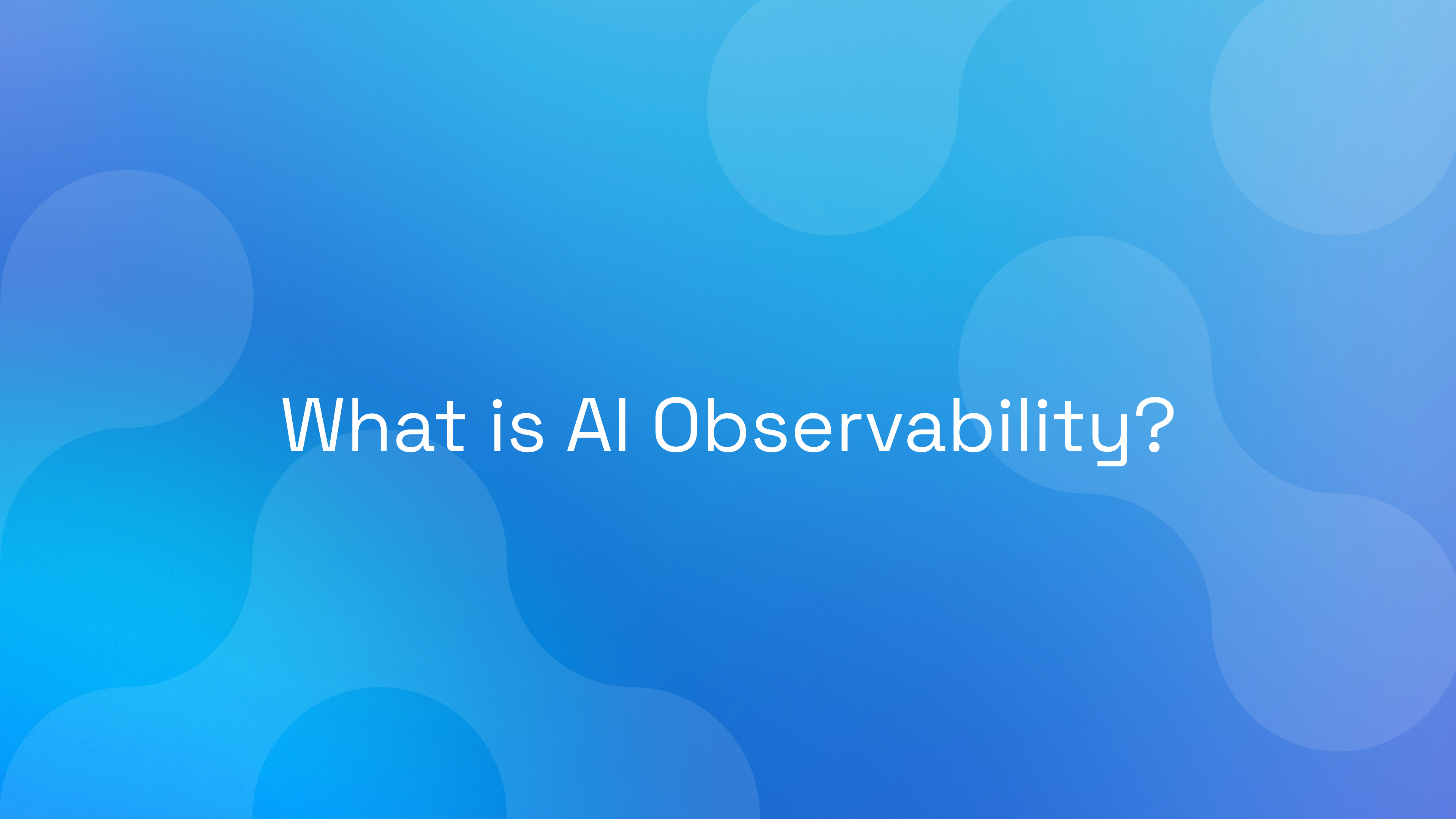 What is AI Observability?